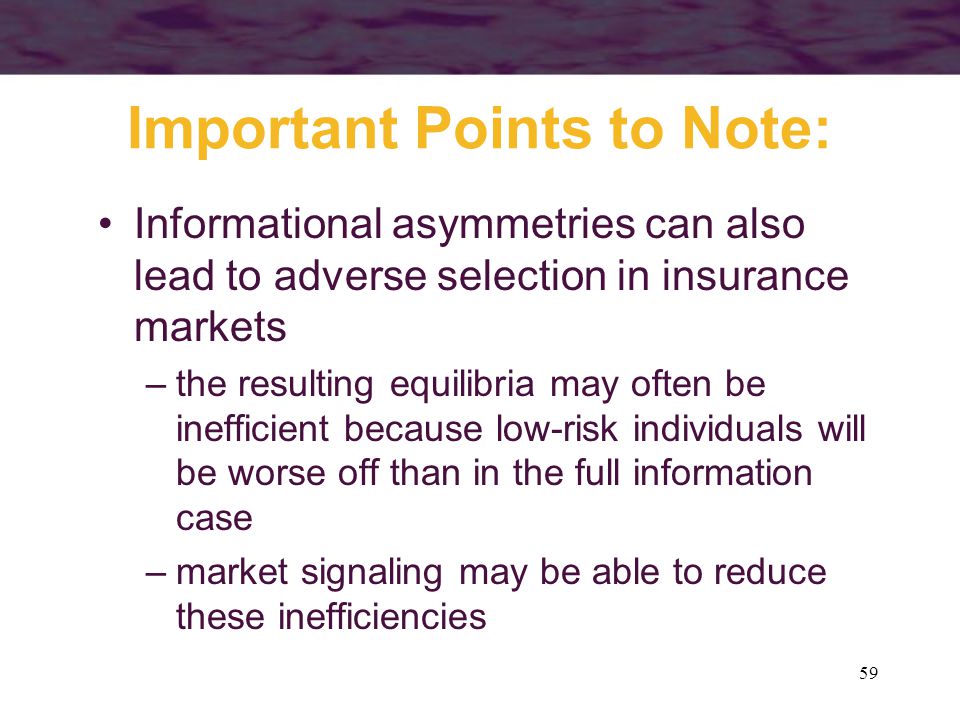 Important Points to Note:

• Informational asymmetries can also lead to adverse selection in insurance markets

– the resulting equilibria may often be inefficient because low-risk individuals will be worse off than in the full information case

– market signaling may be able to reduce these inefficiencies

59